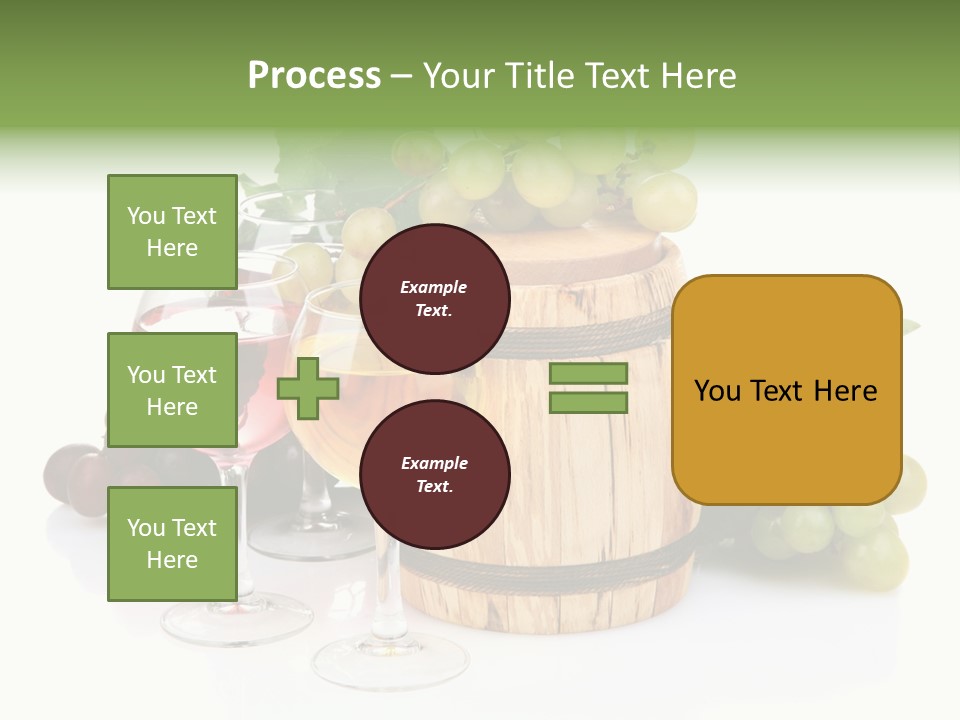 Process – Your Title Text Here

You Text Here

You Text Here

You Text Here

Example Text.

Example Text.

You Text Here